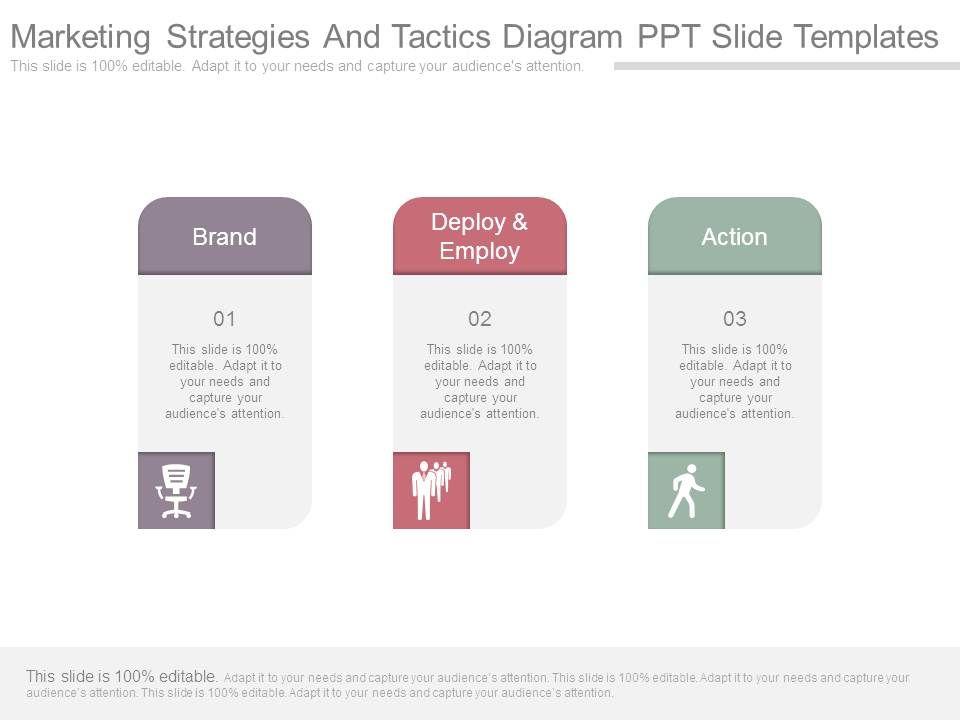 Marketing Strategies And Tactics Diagram PPT Slide Templates
This slide is 100% editable. Adapt it to your needs and capture your audience's attention.

Brand

01

This slide is 100% editable. Adapt it to your needs and capture your audience's attention.

Deploy & Employ

02

This slide is 100% editable. Adapt it to your needs and capture your audience's attention.

Action

03

This slide is 100% editable. Adapt it to your needs and capture your audience's attention.

This slide is 100% editable. Adapt it to your needs and capture your audience's attention. This slide is 100% editable. Adapt it to your needs and capture your audience's attention. This slide is 100% editable. Adapt it to your needs and capture your audience's attention.